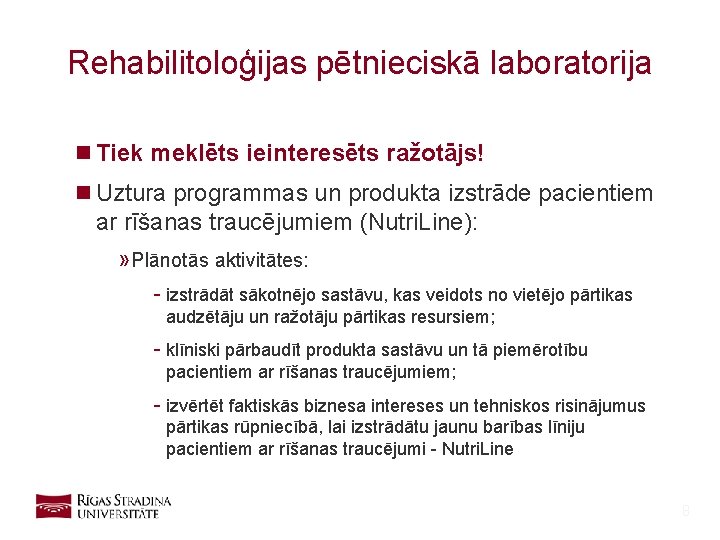 Rehabilitoloģijas pētnieciskā laboratorija

■ Tiek meklēts ieinteresēts ražotājs!

■ Uztura programmas un produkta izstrāde pacientiem ar rīšanas traucējumiem (NutriLine):

» Plānotās aktivitātes:

- izstrādāt sākotnējo sastāvu, kas veidots no vietējo pārtikas audzētāju un ražotāju pārtikas resursiem;

- klīniski pārbaudīt produkta sastāvu un tā piemērotību pacientiem ar rīšanas traucējumiem;

- izvērtēt faktiskās biznesa intereses un tehniskos risinājumus pārtikas rūpniecībā, lai izstrādātu jaunu barības līniju pacientiem ar rīšanas traucējumi - NutriLine

RĪGAS STRADIŅA UNIVERSITĀTE

8